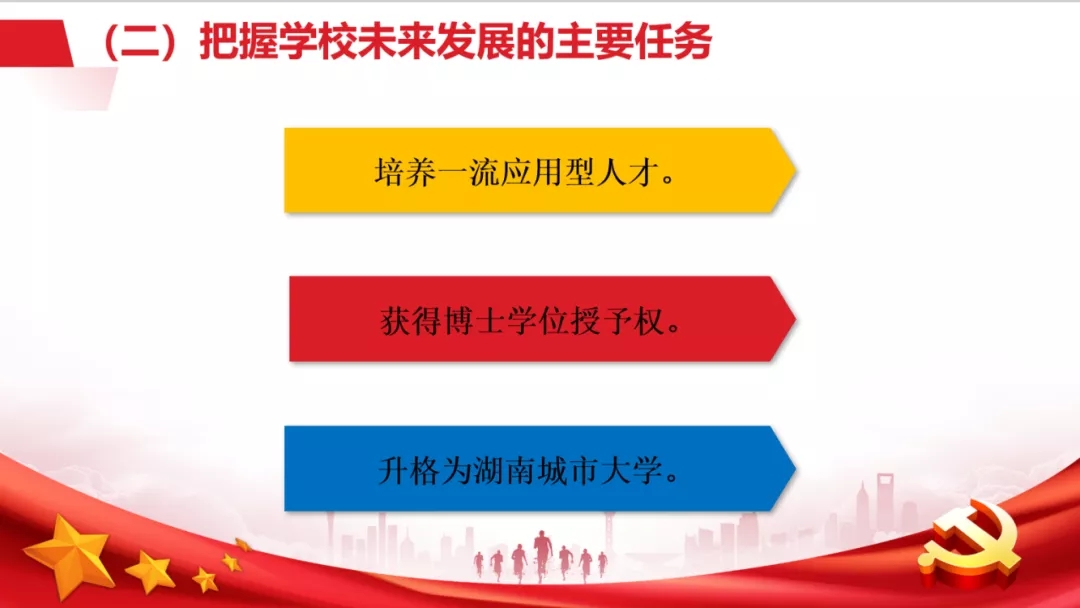 （二）把握学校未来发展的主要任务

培养一流应用型人才。

获得博士学位授予权。

升格为湖南城市大学。